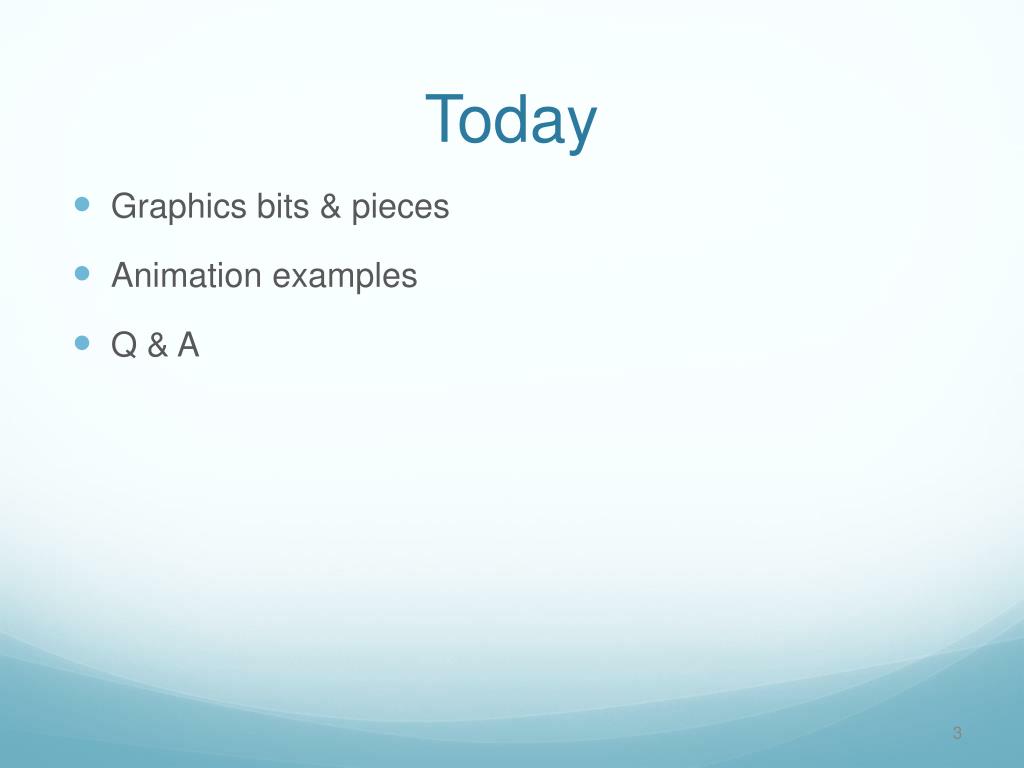 Today

- Graphics bits & pieces
- Animation examples
- Q & A

3